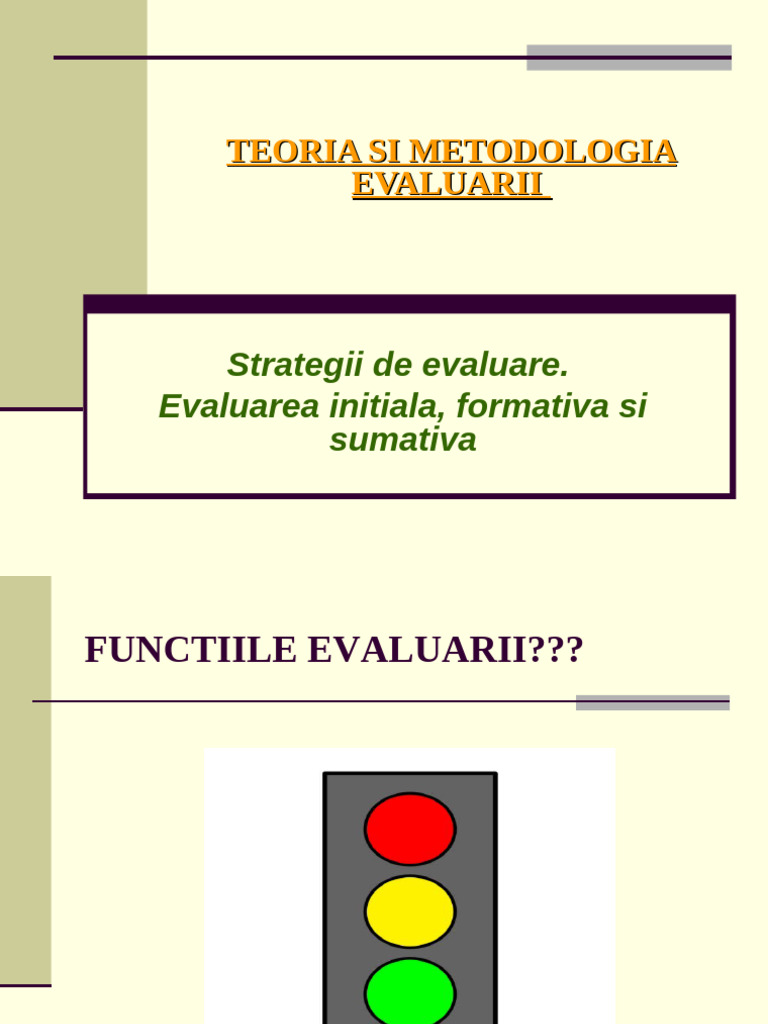 TEORIA SI METODOLOGIA EVALUARII

Strategii de evaluare.
Evaluarea initiala, formativa si sumativa

FUNCTIILE EVALUARII???